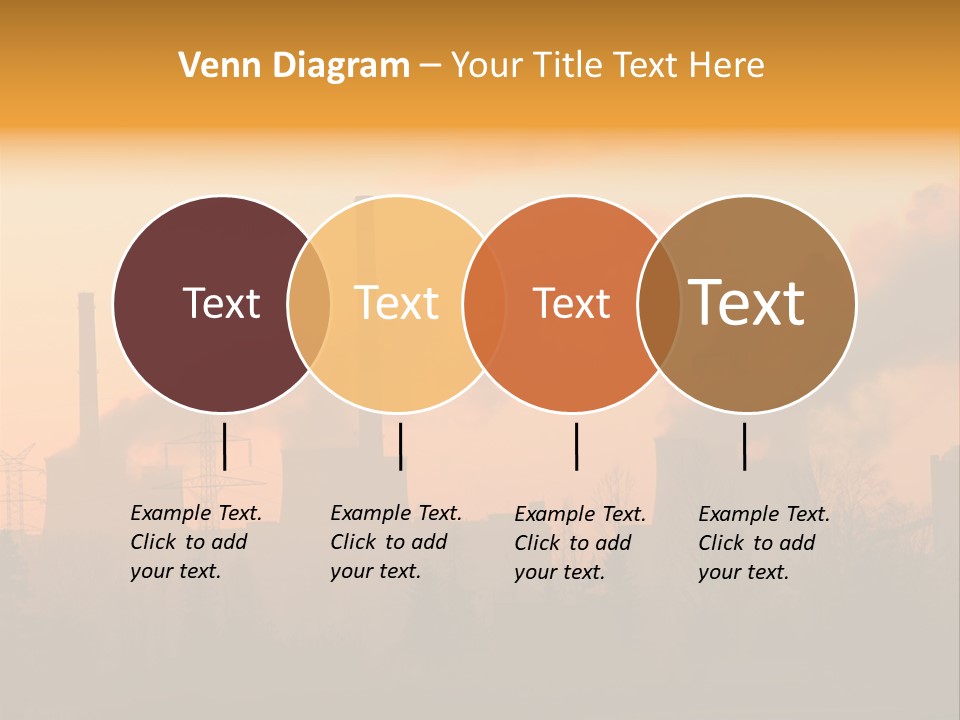 Venn Diagram – Your Title Text Here

Text

Text

Text

Text

Example Text. Click to add your text.

Example Text. Click to add your text.

Example Text. Click to add your text.

Example Text. Click to add your text.